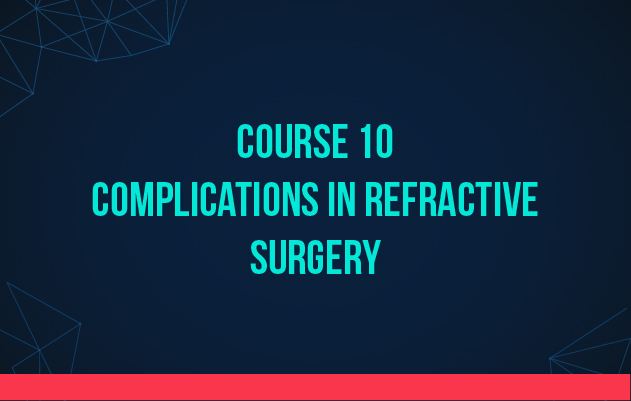 COURSE 10
COMPLICATIONS IN REFRACTIVE SURGERY